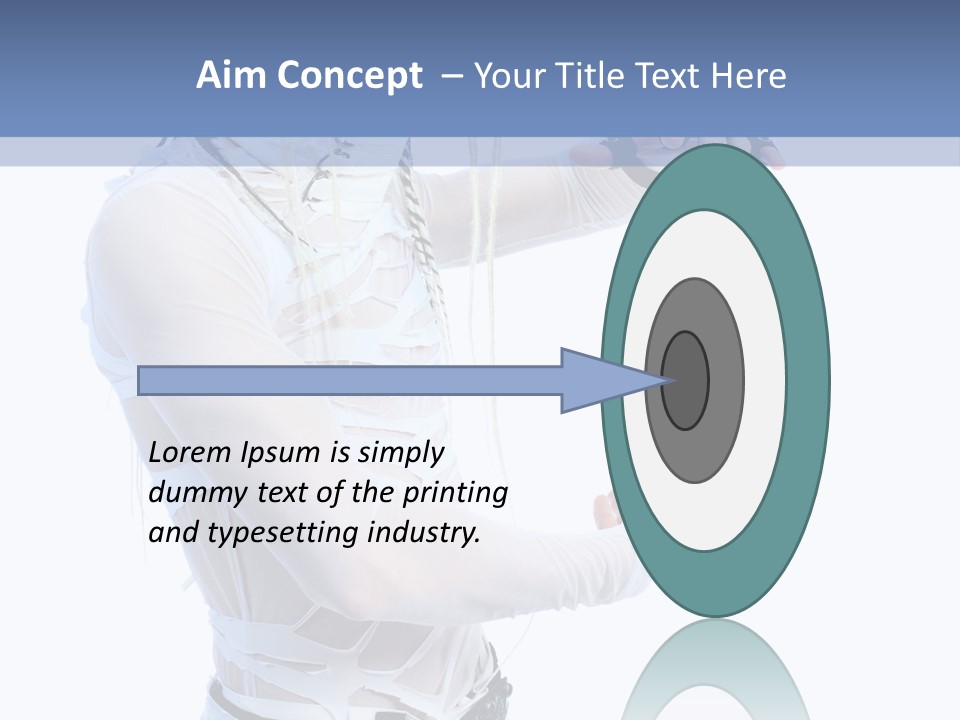 Aim Concept – Your Title Text Here

Lorem Ipsum is simply dummy text of the printing and typesetting industry.